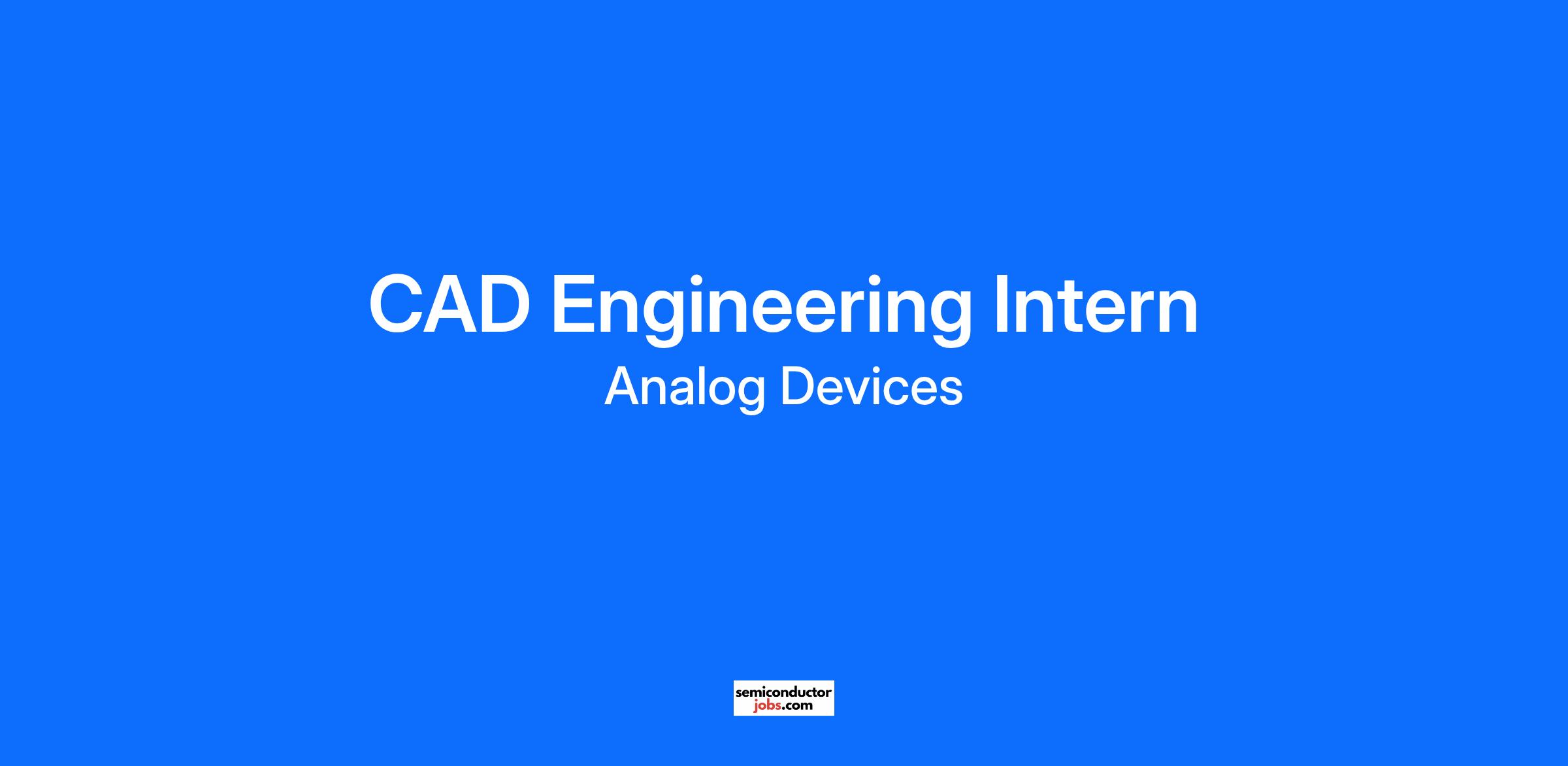 CAD Engineering Intern

Analog Devices

semiconductor
jobs.com